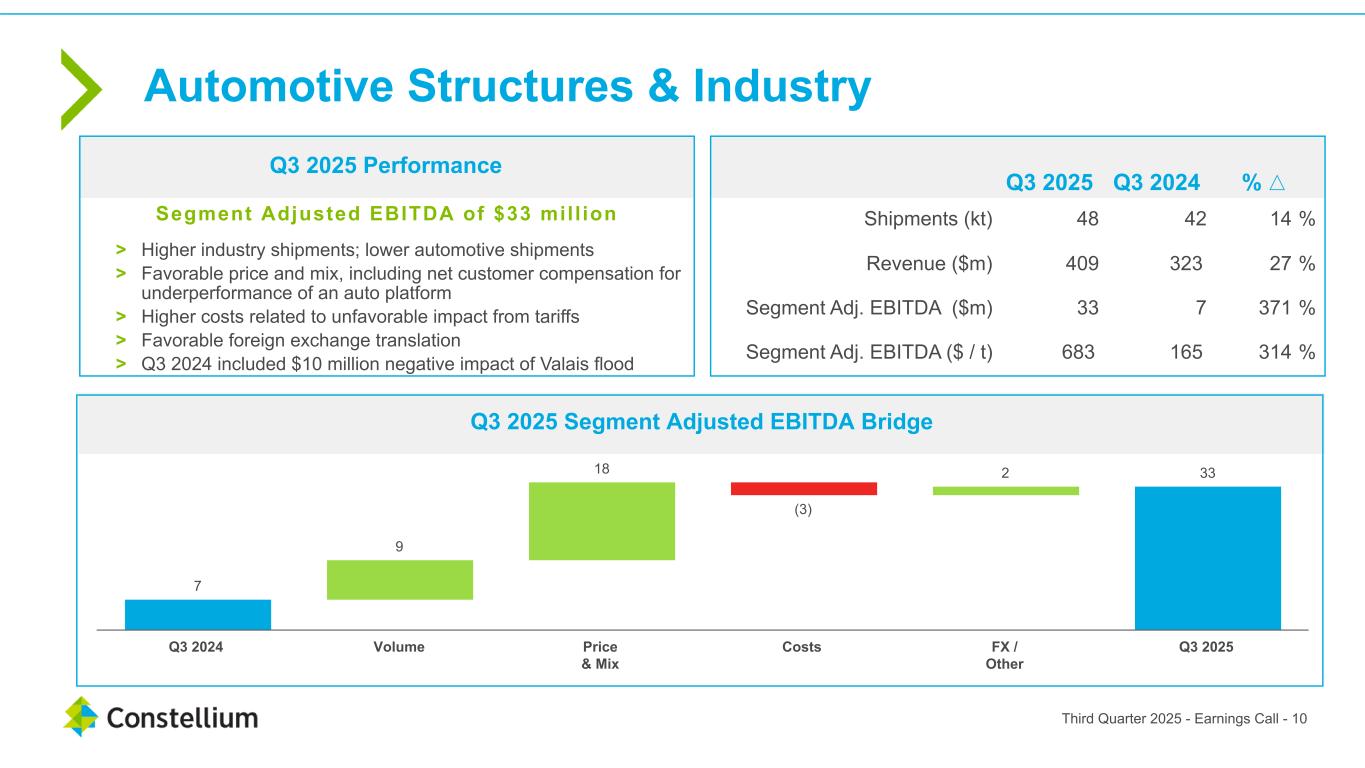 Automotive Structures & Industry

Q3 2025 Performance

Segment Adjusted EBITDA of $33 million

> Higher industry shipments; lower automotive shipments
> Favorable price and mix, including net customer compensation for underperformance of an auto platform
> Higher costs related to unfavorable impact from tariffs
> Favorable foreign exchange translation
> Q3 2024 included $10 million negative impact of Valais flood

| | Q3 2025 | Q3 2024 | % △ |
|---|---|---|---|
| Shipments (kt) | 48 | 42 | 14 % |
| Revenue ($m) | 409 | 323 | 27 % |
| Segment Adj. EBITDA ($m) | 33 | 7 | 371 % |
| Segment Adj. EBITDA ($ / t) | 683 | 165 | 314 % |

Q3 2025 Segment Adjusted EBITDA Bridge

7
9
18
(3)
2
33

Q3 2024
Volume
Price & Mix
Costs
FX / Other
Q3 2025

Constellium

Third Quarter 2025 - Earnings Call - 10